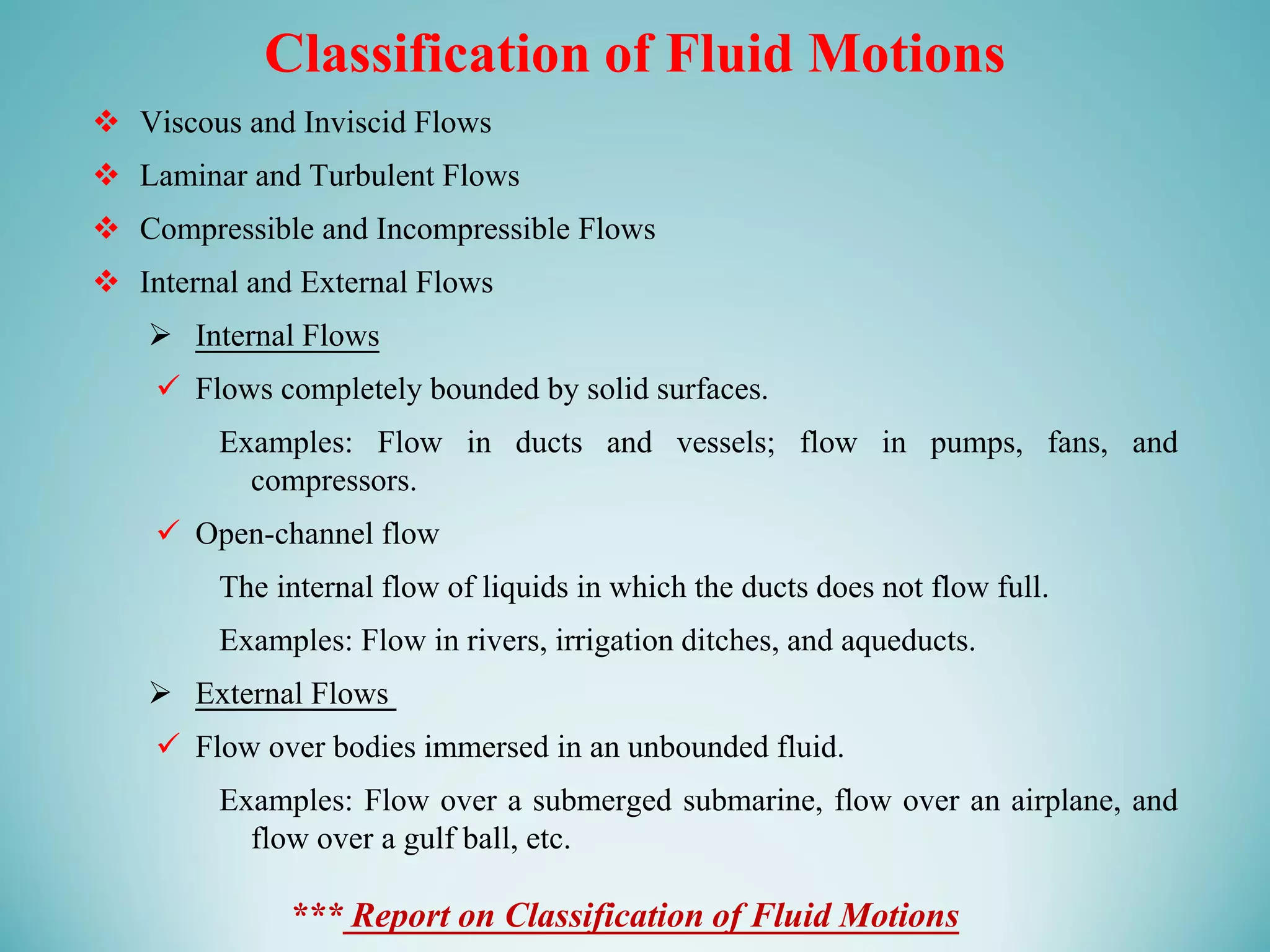 Classification of Fluid Motions

❖ Viscous and Inviscid Flows

❖ Laminar and Turbulent Flows

❖ Compressible and Incompressible Flows

❖ Internal and External Flows

➢ Internal Flows

✓ Flows completely bounded by solid surfaces.

Examples: Flow in ducts and vessels; flow in pumps, fans, and compressors.

✓ Open-channel flow

The internal flow of liquids in which the ducts does not flow full.

Examples: Flow in rivers, irrigation ditches, and aqueducts.

➢ External Flows

✓ Flow over bodies immersed in an unbounded fluid.

Examples: Flow over a submerged submarine, flow over an airplane, and flow over a gulf ball, etc.

*** Report on Classification of Fluid Motions